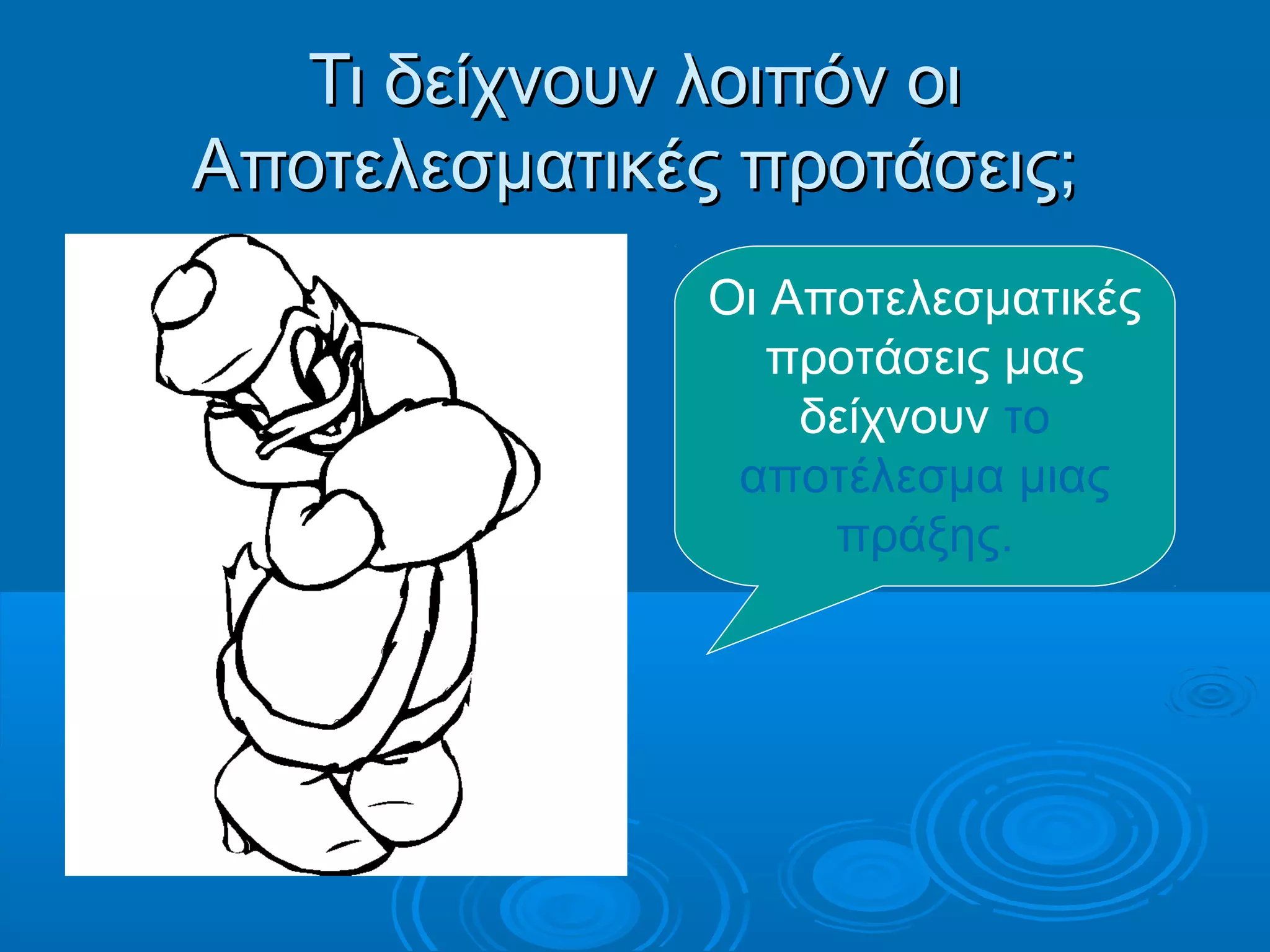 Τι δείχνουν λοιπόν οι Αποτελεσματικές προτάσεις;

Οι Αποτελεσματικές προτάσεις μας δείχνουν το αποτέλεσμα μιας πράξης.